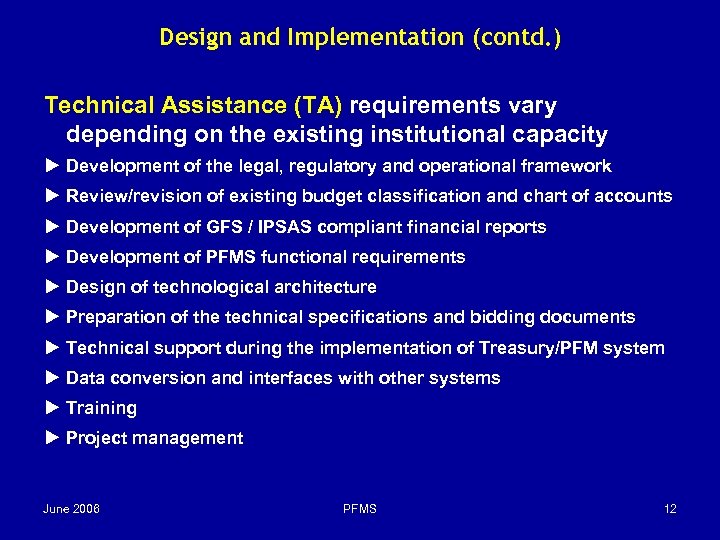 Design and Implementation (contd.)

Technical Assistance (TA) requirements vary depending on the existing institutional capacity

► Development of the legal, regulatory and operational framework

► Review/revision of existing budget classification and chart of accounts

► Development of GFS / IPSAS compliant financial reports

► Development of PFMS functional requirements

► Design of technological architecture

► Preparation of the technical specifications and bidding documents

► Technical support during the implementation of Treasury/PFM system

► Data conversion and interfaces with other systems

► Training

► Project management

June 2006

PFMS

12